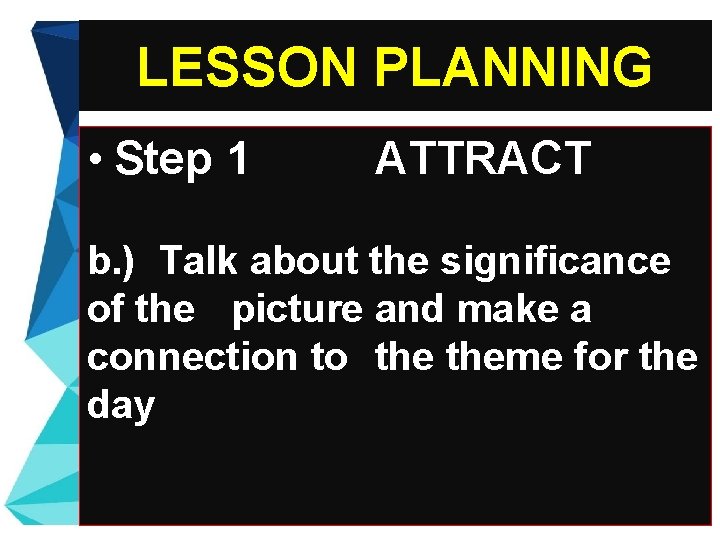 LESSON PLANNING

• Step 1 ATTRACT

b.) Talk about the significance of the picture and make a connection to the theme for the day